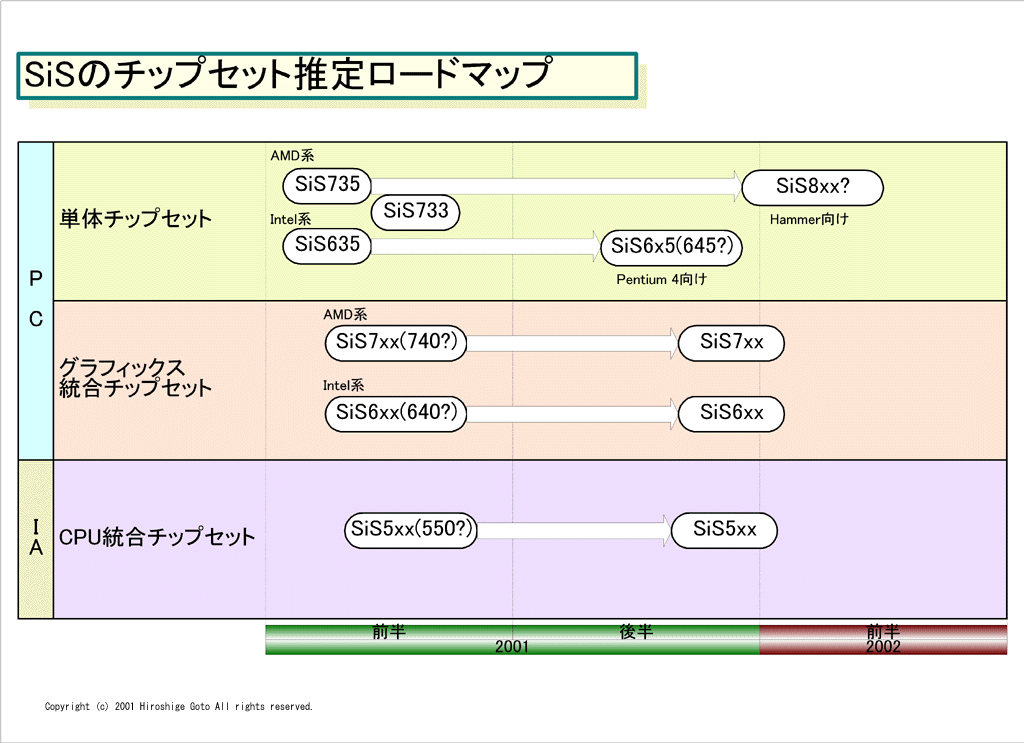 SiSのチップセット推定ロードマップ

PC

単体チップセット

AMD系

SiS735

SiS733

SiS8xx?

Hammer向け

Intel系

SiS635

SiS6x5(645?)

Pentium 4向け

グラフィックス統合チップセット

AMD系

SiS7xx(740?)

SiS7xx

Intel系

SiS6xx(640?)

SiS6xx

IA

CPU統合チップセット

SiS5xx(550?)

SiS5xx

前半

後半

2001

前半

2002

Copyright (c) 2001 Hiroshige Goto All rights reserved.